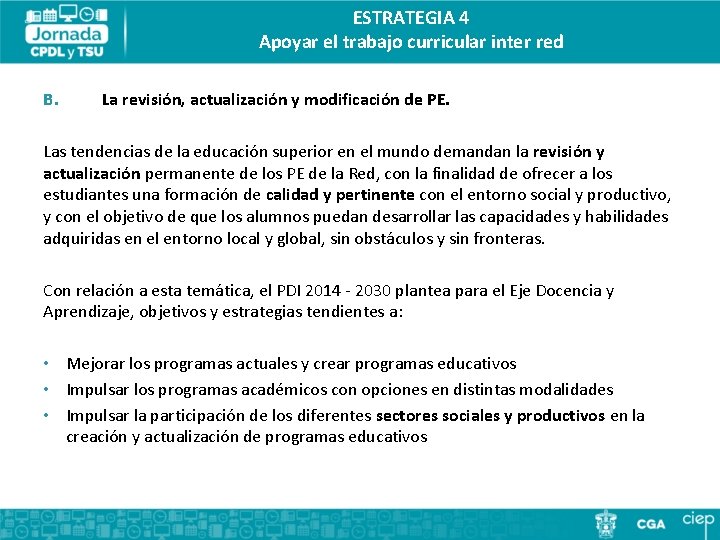 Jornada
CPDL y TSU

ESTRATEGIA 4
Apoyar el trabajo curricular inter red

B. La revisión, actualización y modificación de PE.

Las tendencias de la educación superior en el mundo demandan la revisión y actualización permanente de los PE de la Red, con la finalidad de ofrecer a los estudiantes una formación de calidad y pertinente con el entorno social y productivo, y con el objetivo de que los alumnos puedan desarrollar las capacidades y habilidades adquiridas en el entorno local y global, sin obstáculos y sin fronteras.

Con relación a esta temática, el PDI 2014 - 2030 plantea para el Eje Docencia y Aprendizaje, objetivos y estrategias tendientes a:

• Mejorar los programas actuales y crear programas educativos
• Impulsar los programas académicos con opciones en distintas modalidades
• Impulsar la participación de los diferentes sectores sociales y productivos en la creación y actualización de programas educativos

CGA
ciep